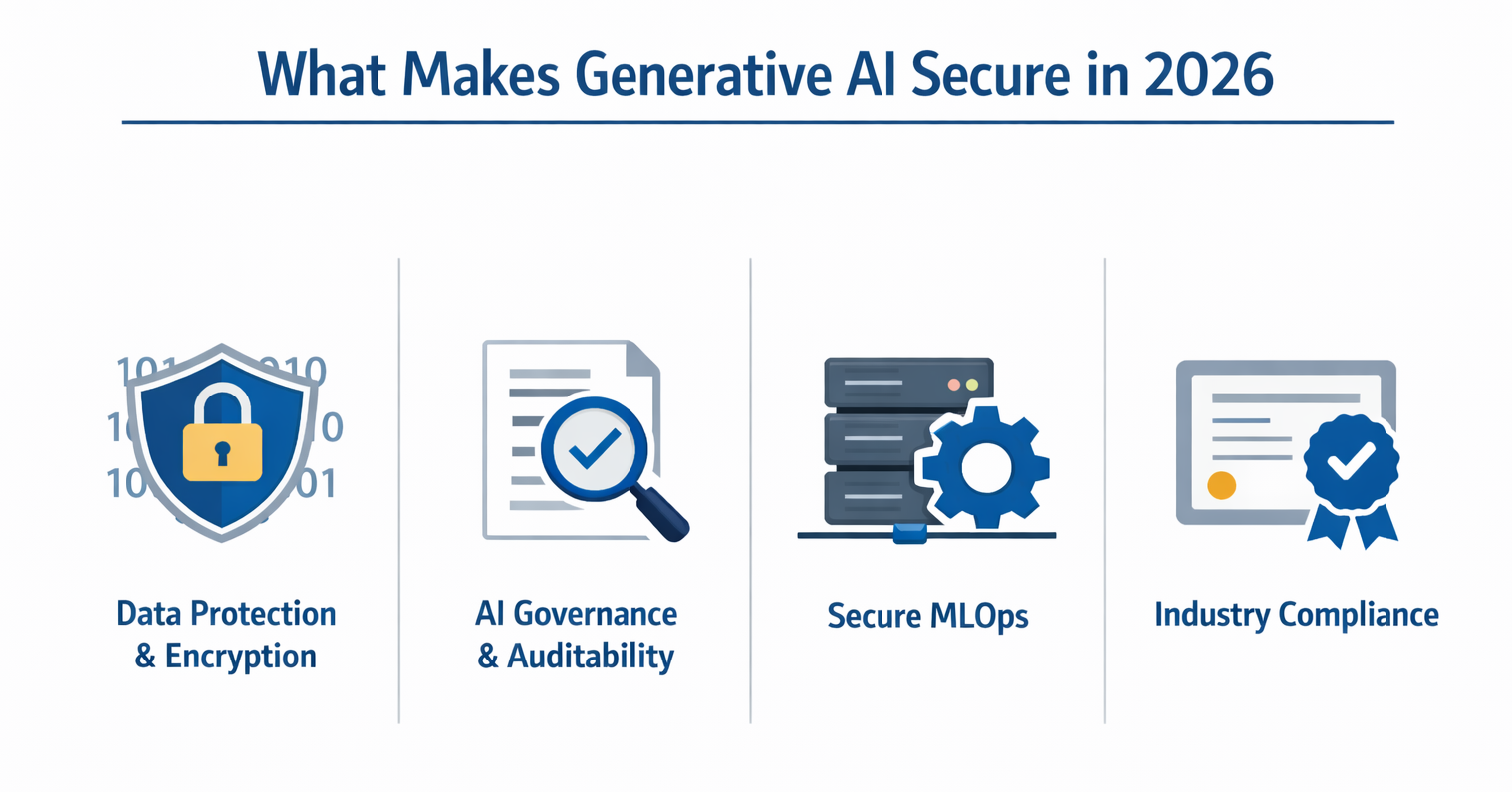 What Makes Generative AI Secure in 2026

Data Protection & Encryption

AI Governance & Auditability

Secure MLOps

Industry Compliance